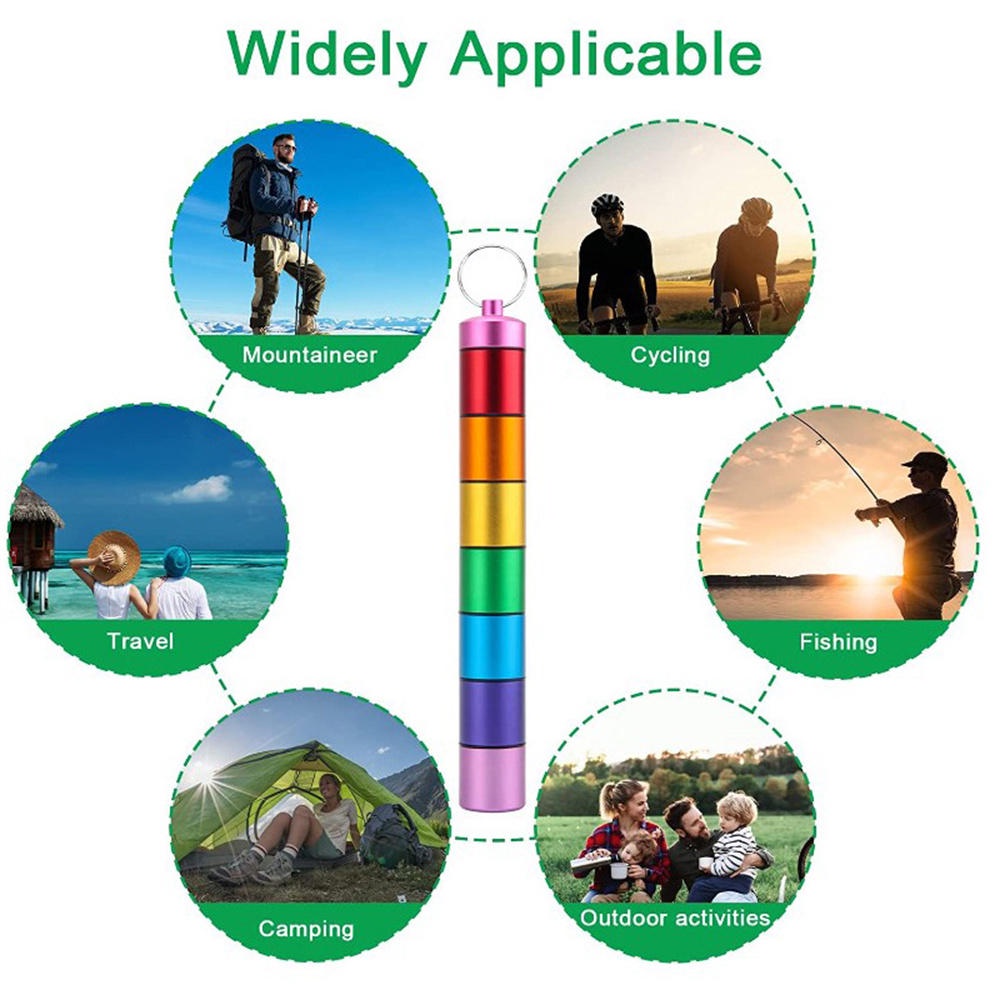 Widely Applicable

Mountaineer

Cycling

Travel

Fishing

Camping

Outdoor activities